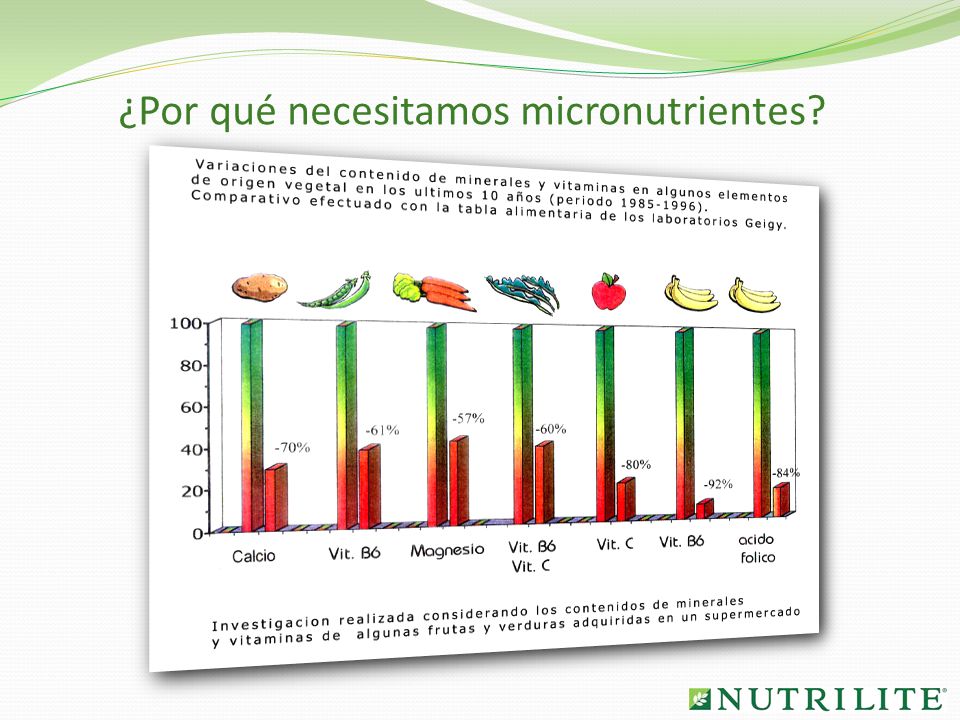 ¿Por qué necesitamos micronutrientes?

Variaciones del contenido de minerales y vitaminas en algunos elementos de origen vegetal en los ultimos 10 años (periodo 1985-1996). Comparativo efectuado con la tabla alimentaria de los laboratorios Geigy.

100
80
60
40
20
0

-70%
-61%
-57%
-60%
-80%
-92%
-84%

Calcio
Vit. B6
Magnesio
Vit. B6 Vit. C
Vit. C
Vit. B6
acido folico

Investigacion realizada considerando los contenidos de minerales y vitaminas de algunas frutas y verduras adquiridas en un supermercado

NUTRILITE®